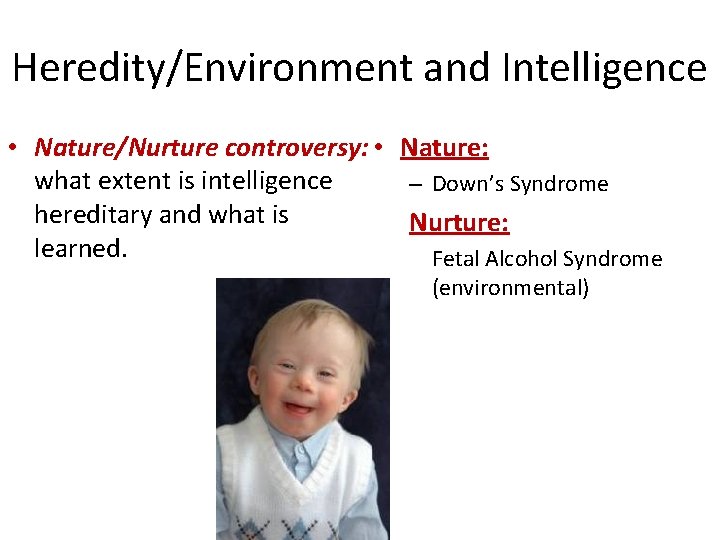 Heredity/Environment and Intelligence

• Nature/Nurture controversy: what extent is intelligence hereditary and what is learned.

• Nature:
– Down's Syndrome

Nurture:
Fetal Alcohol Syndrome (environmental)